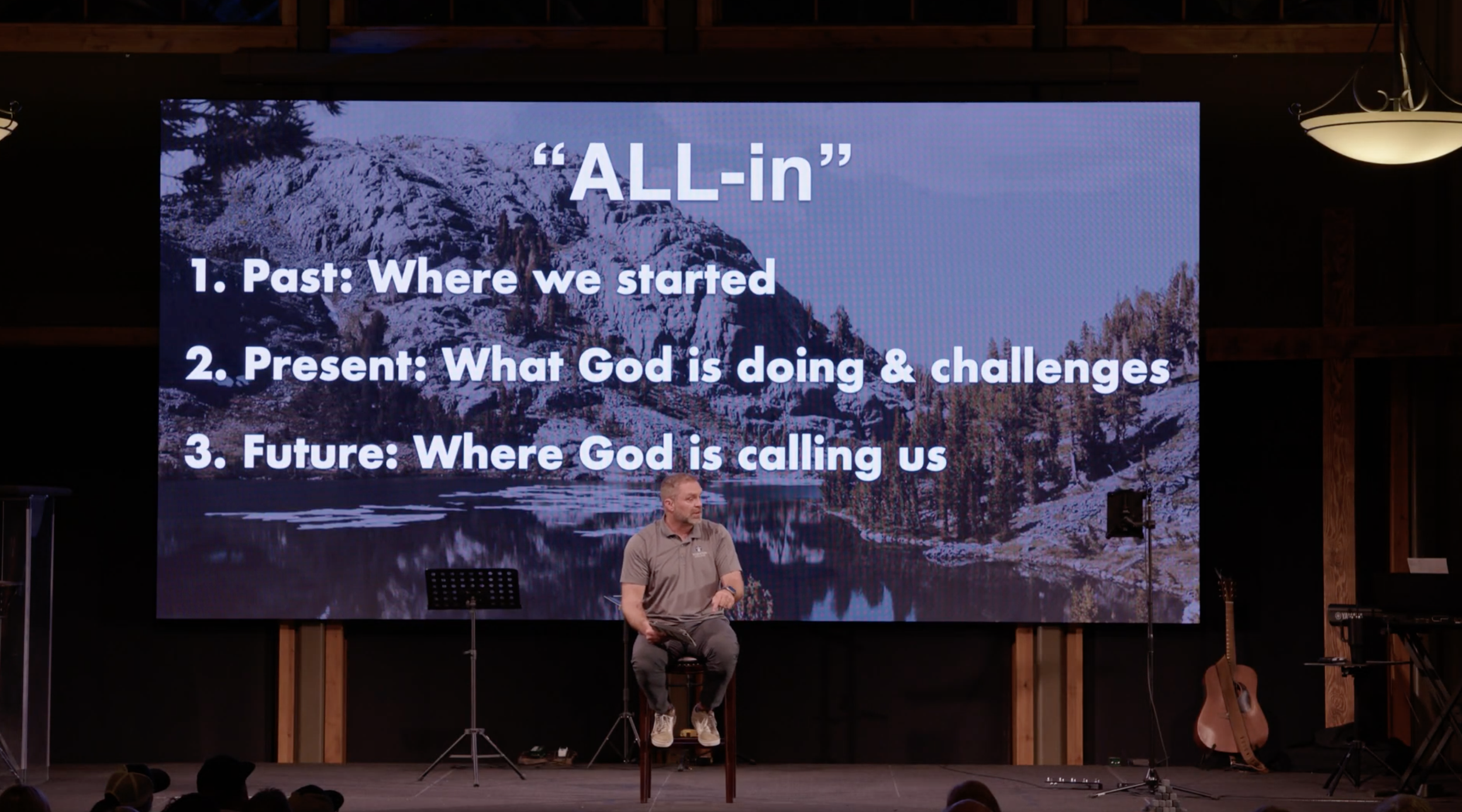 “ALL-in”

1. Past: Where we started

2. Present: What God is doing & challenges

3. Future: Where God is calling us